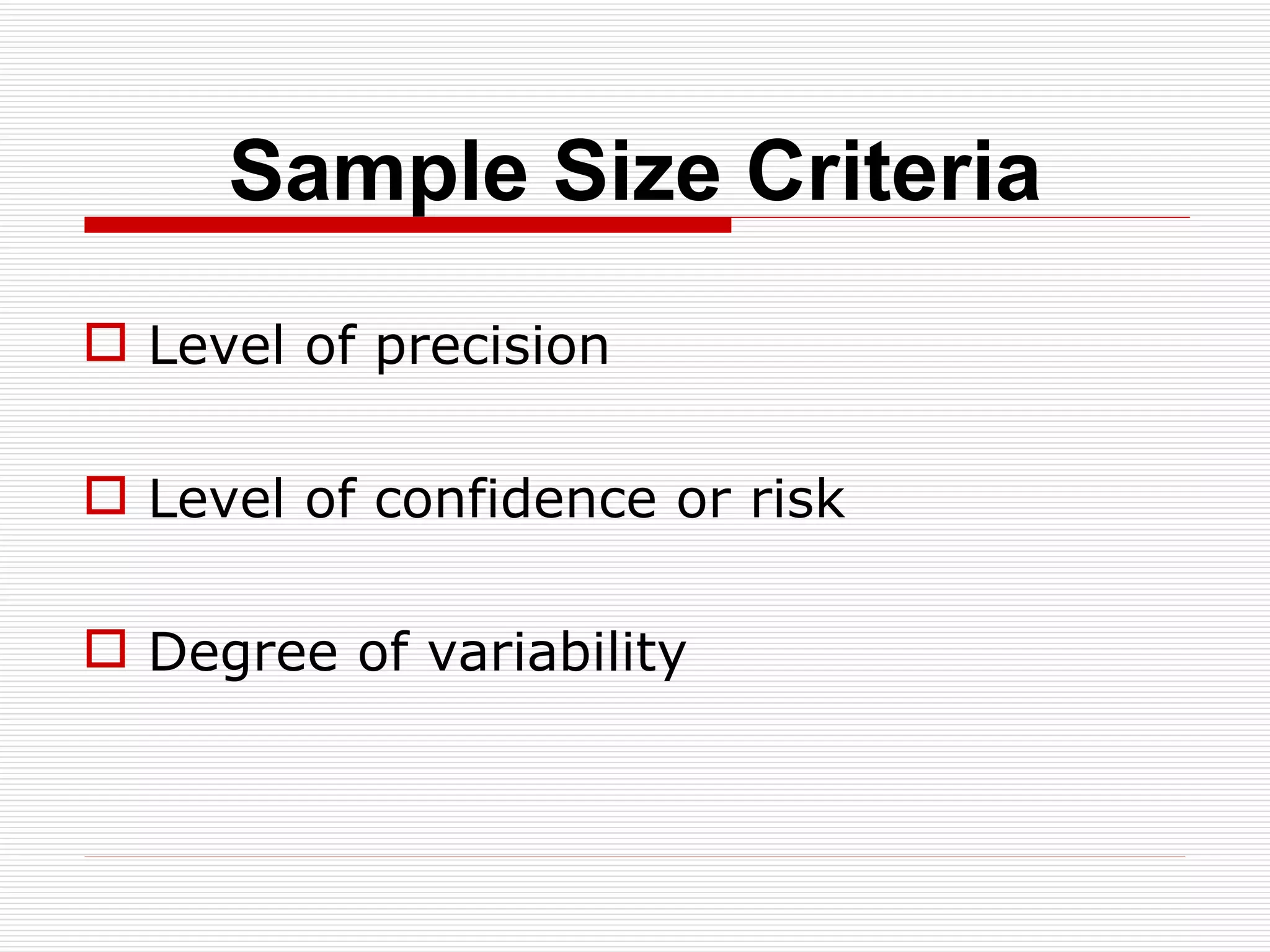 Sample Size Criteria

Level of precision

Level of confidence or risk

Degree of variability